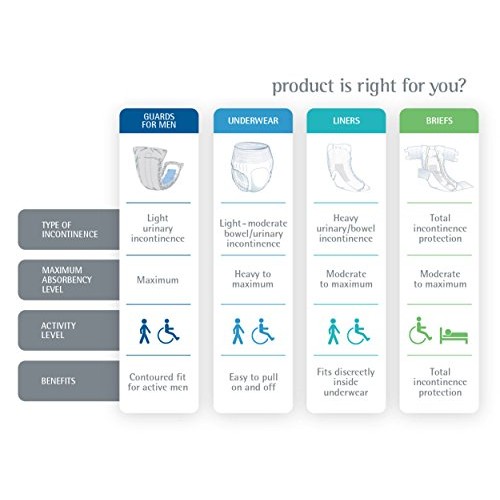 product is right for you?

| | GUARDS FOR MEN | UNDERWEAR | LINERS | BRIEFS |
|---|---|---|---|---|
| TYPE OF INCONTINENCE | Light urinary incontinence | Light-moderate bowel/urinary incontinence | Heavy urinary/bowel incontinence | Total incontinence protection |
| MAXIMUM ABSORBENCY LEVEL | Maximum | Heavy to maximum | Moderate to maximum | Moderate to maximum |
| ACTIVITY LEVEL | | | | |
| BENEFITS | Contoured fit for active men | Easy to pull on and off | Fits discreetly inside underwear | Total incontinence protection |